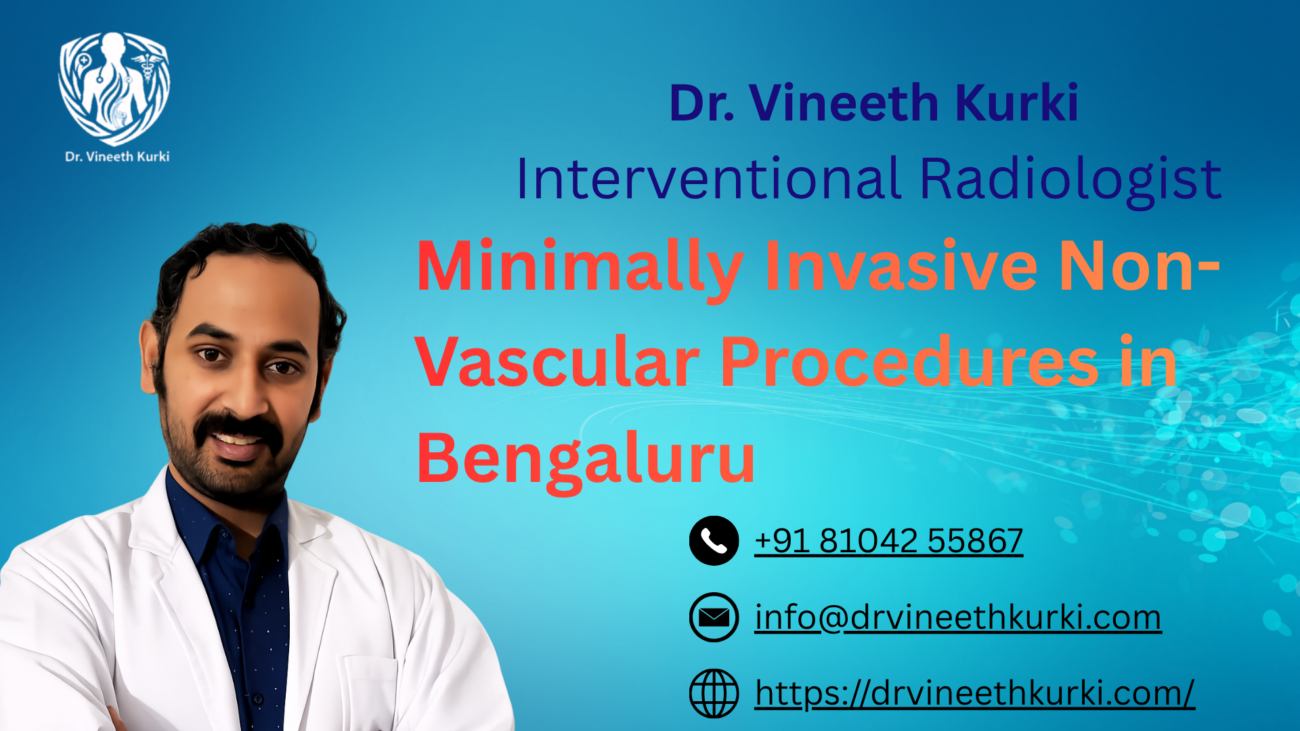 Dr. Vineeth Kurki

Dr. Vineeth Kurki
Interventional Radiologist

Minimally Invasive Non-Vascular Procedures in Bengaluru

+91 81042 55867

info@drvineethkurki.com

https://drvineethkurki.com/